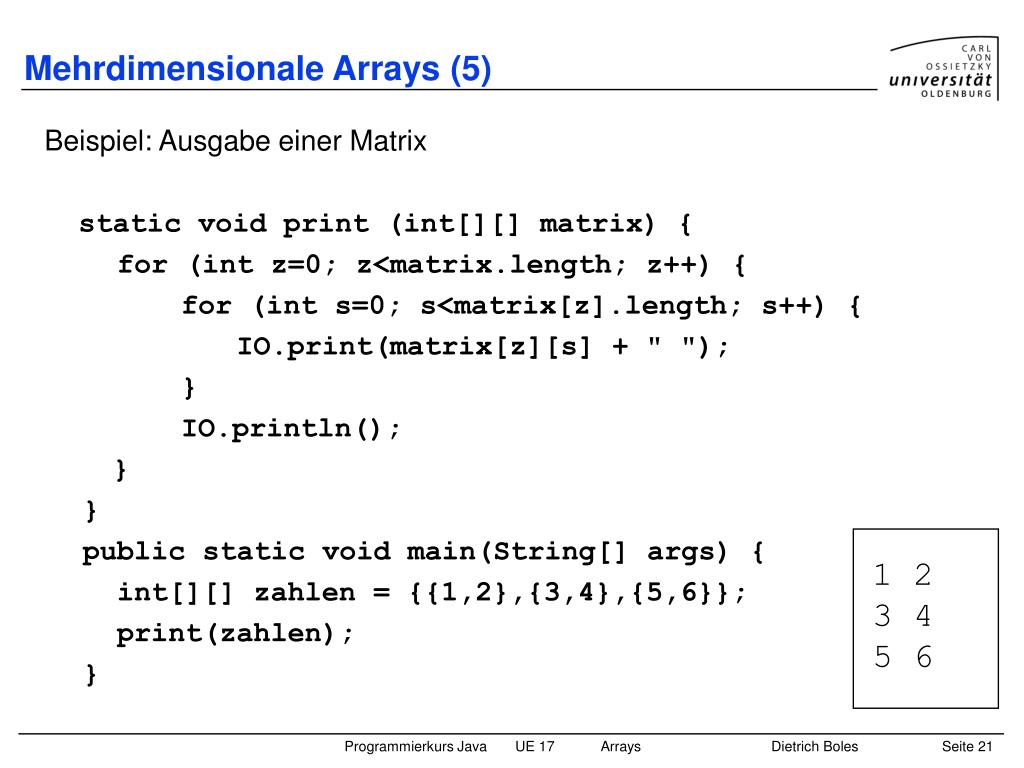 Mehrdimensionale Arrays (5)

CARL VON OSSIETZKY universität OLDENBURG

Beispiel: Ausgabe einer Matrix

static void print (int[][] matrix) {
  for (int z=0; z<matrix.length; z++) {
    for (int s=0; s<matrix[z].length; s++) {
      IO.print(matrix[z][s] + " ");
    }
    IO.println();
  }
}
public static void main(String[] args) {
  int[][] zahlen = {{1,2},{3,4},{5,6}};
  print(zahlen);
}

1 2
3 4
5 6

Programmierkurs Java UE 17 Arrays Dietrich Boles Seite 21